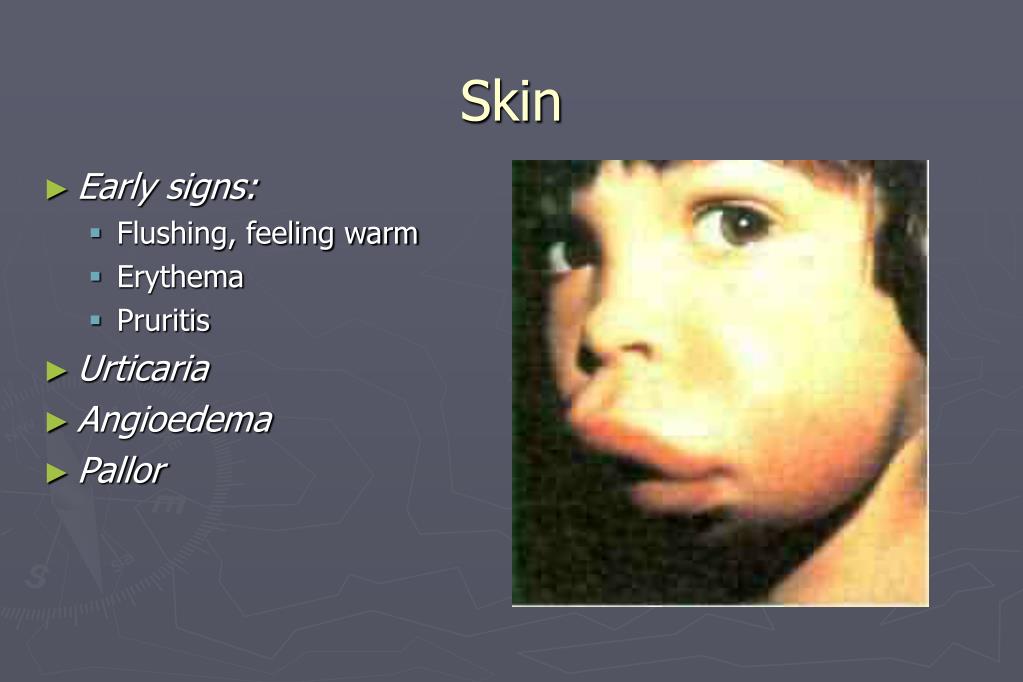 Skin

► Early signs:
▪ Flushing, feeling warm
▪ Erythema
▪ Pruritis
► Urticaria
► Angioedema
► Pallor